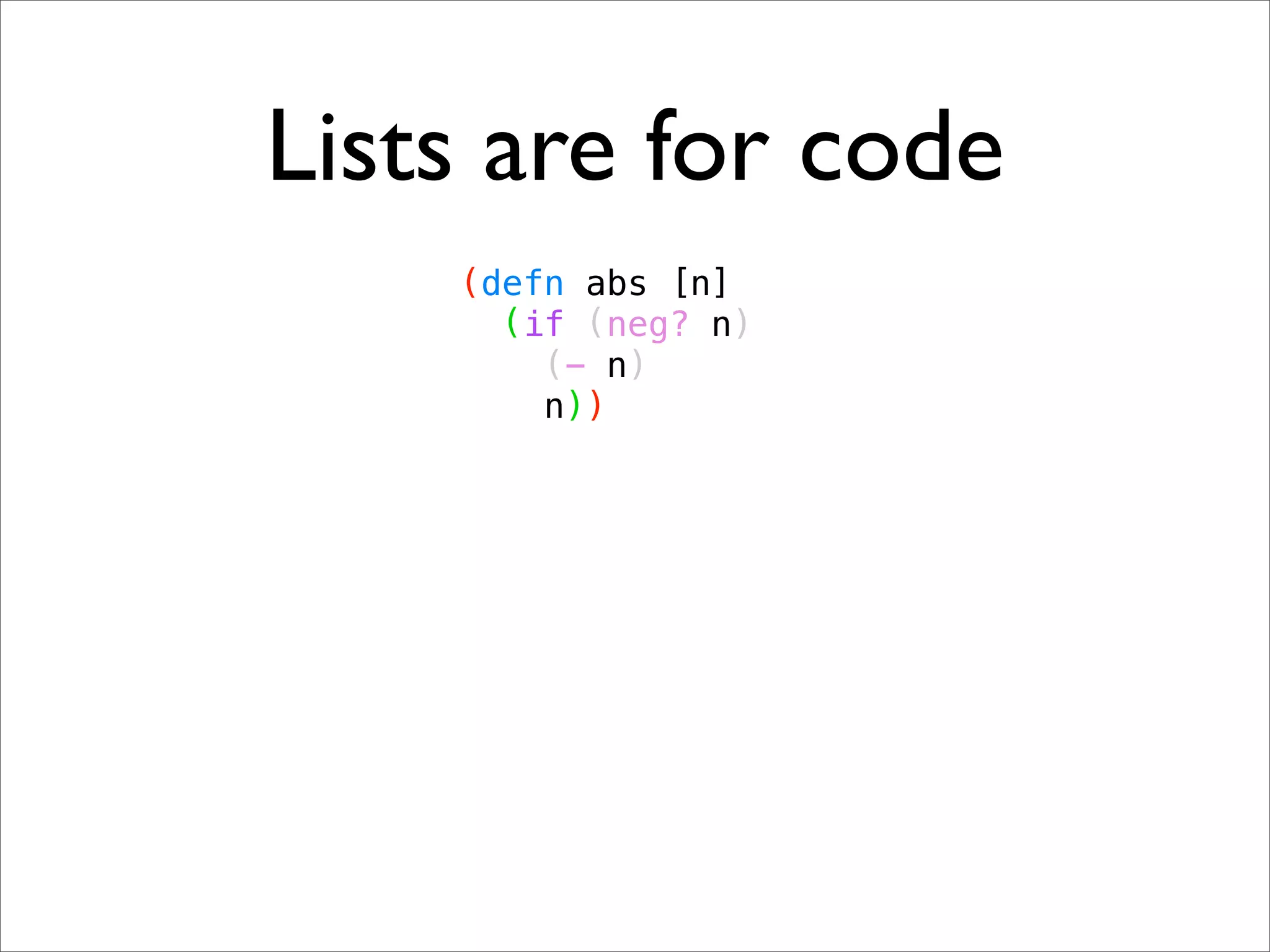 Lists are for code

(defn abs [n]
  (if (neg? n)
    (- n)
    n))